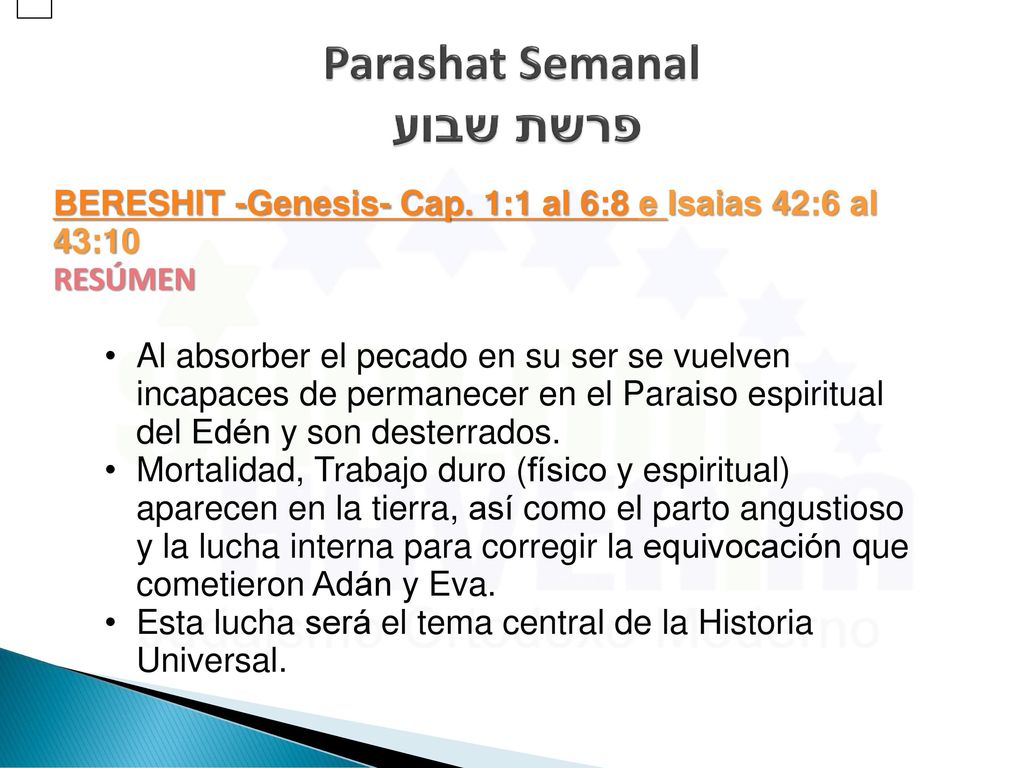 Parashat Semanal
פרשת שבוע

BERESHIT -Genesis- Cap. 1:1 al 6:8 e Isaias 42:6 al 43:10
RESÚMEN

• Al absorber el pecado en su ser se vuelven incapaces de permanecer en el Paraiso espiritual del Edén y son desterrados.
• Mortalidad, Trabajo duro (físico y espiritual) aparecen en la tierra, así como el parto angustioso y la lucha interna para corregir la equivocación que cometieron Adán y Eva.
• Esta lucha será el tema central de la Historia Universal.